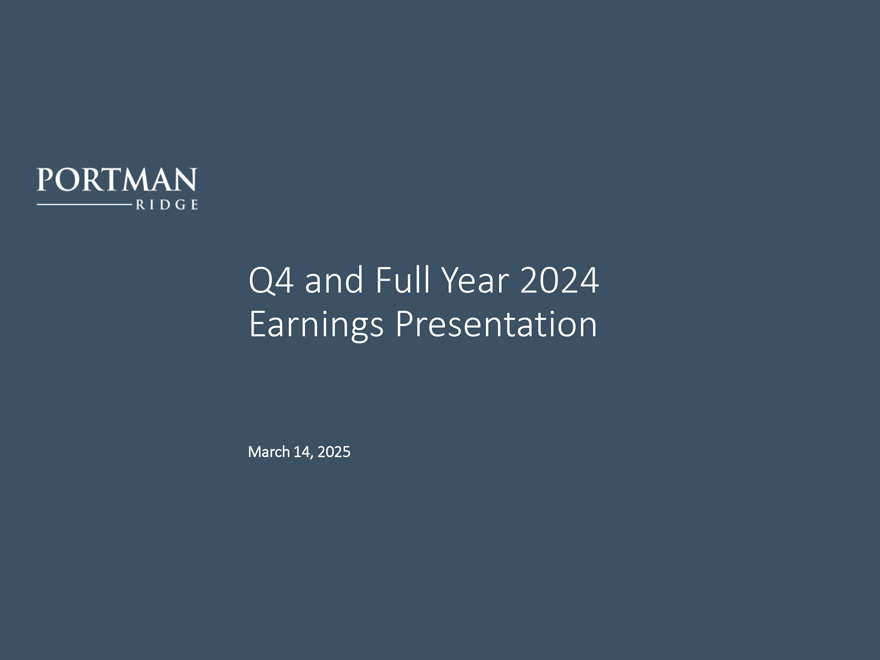 PORTMAN
RIDGE

Q4 and Full Year 2024
Earnings Presentation

March 14, 2025